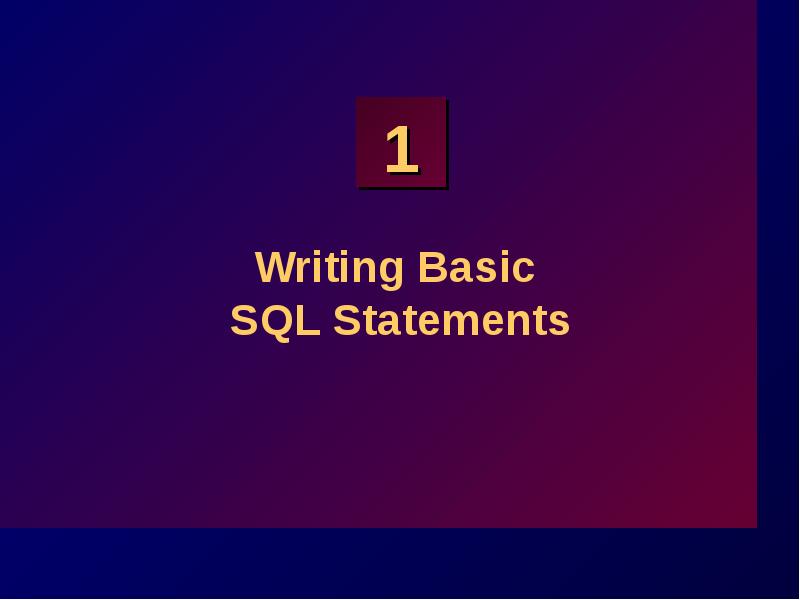 1

Writing Basic
SQL Statements